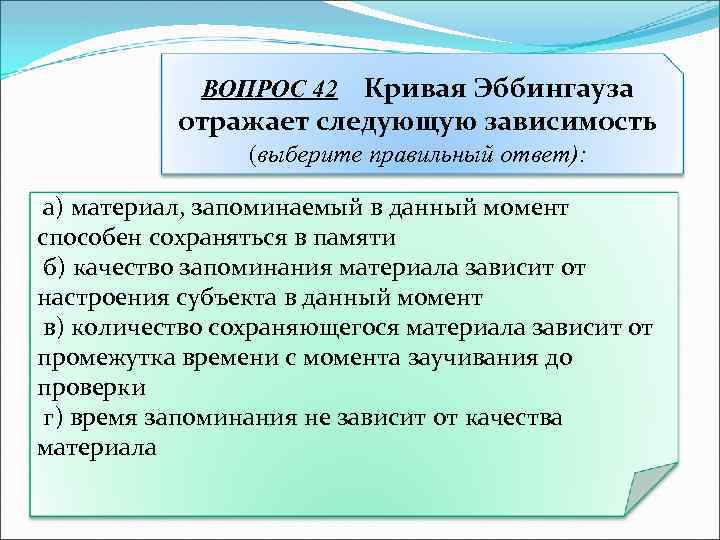 ВОПРОС 42 Кривая Эббингауза отражает следующую зависимость (выберите правильный ответ):

а) материал, запоминаемый в данный момент способен сохраняться в памяти
б) качество запоминания материала зависит от настроения субъекта в данный момент
в) количество сохраняющегося материала зависит от промежутка времени с момента заучивания до проверки
г) время запоминания не зависит от качества материала